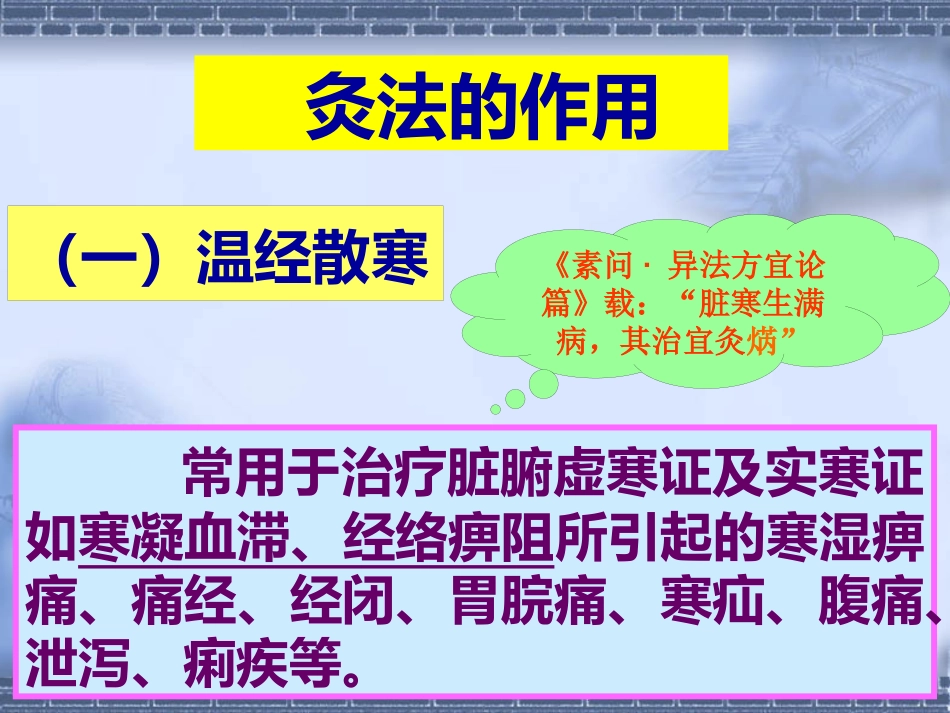 灸法的作用

（一）温经散寒

《素问 · 异法方宜论篇》载：“脏寒生满病，其治宜灸焫”

常用于治疗脏腑虚寒证及实寒证如寒凝血滞、经络痹阻所引起的寒湿痹痛、痛经、经闭、胃脘痛、寒疝、腹痛、泄泻、痢疾等。